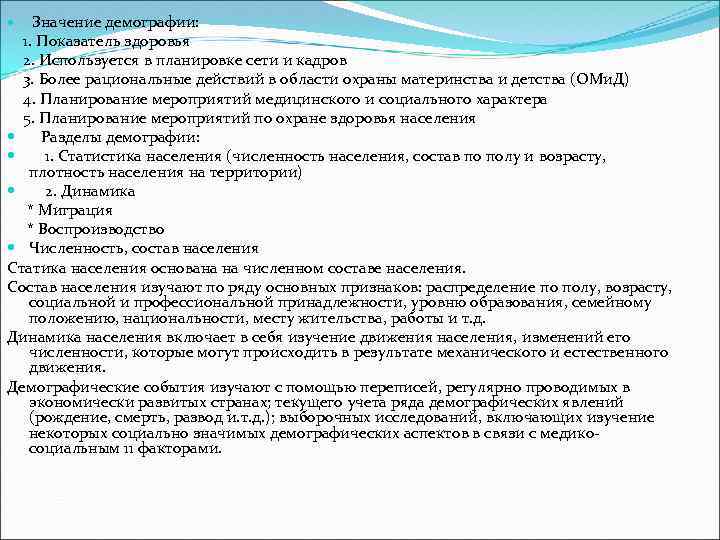 Значение демографии:
1. Показатель здоровья
2. Используется в планировке сети и кадров
3. Более рациональные действий в области охраны материнства и детства (ОМиД)
4. Планирование мероприятий медицинского и социального характера
5. Планирование мероприятий по охране здоровья населения

Разделы демографии:

1. Статистика населения (численность населения, состав по полу и возрасту, плотность населения на территории)

2. Динамика
* Миграция
* Воспроизводство

Численность, состав населения

Статика населения основана на численном составе населения.

Состав населения изучают по ряду основных признаков: распределение по полу, возрасту, социальной и профессиональной принадлежности, уровню образования, семейному положению, национальности, месту жительства, работы и т.д.

Динамика населения включает в себя изучение движения населения, изменений его численности, которые могут происходить в результате механического и естественного движения.

Демографические события изучают с помощью переписей, регулярно проводимых в экономически развитых странах; текущего учета ряда демографических явлений (рождение, смерть, развод и.т.д.); выборочных исследований, включающих изучение некоторых социально значимых демографических аспектов в связи с медико-социальным и факторами.